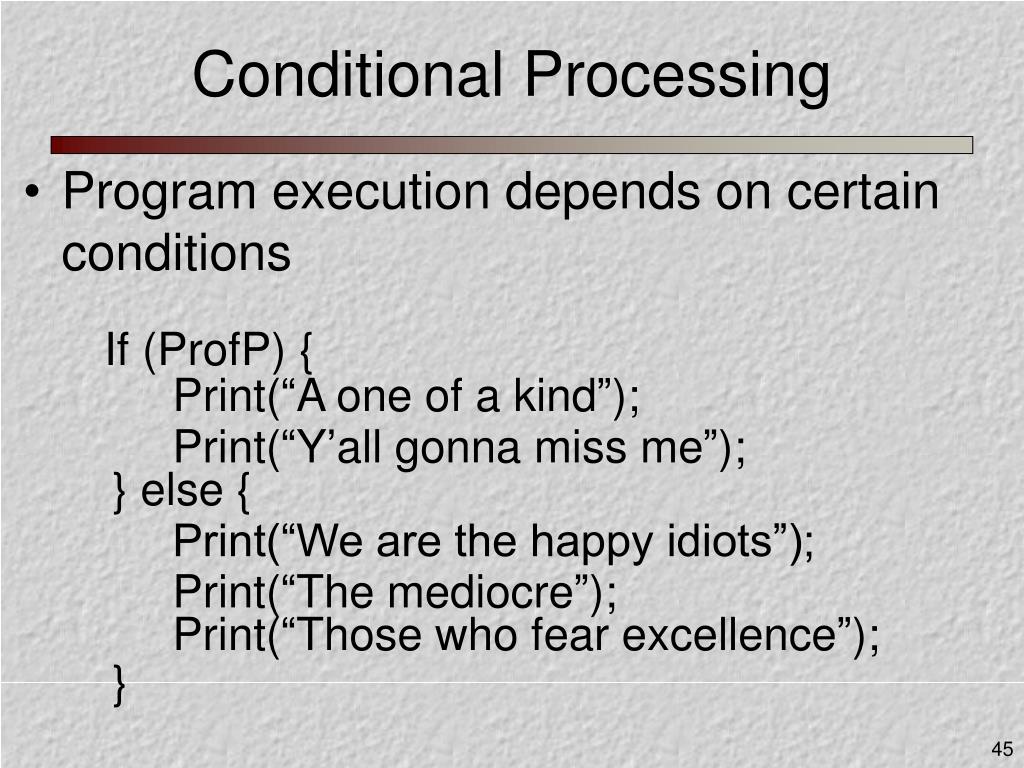 Conditional Processing

• Program execution depends on certain conditions

If (ProfP) {
Print(“A one of a kind”);
Print(“Y’all gonna miss me”);
} else {
Print(“We are the happy idiots”);
Print(“The mediocre”);
Print(“Those who fear excellence”);
}

45